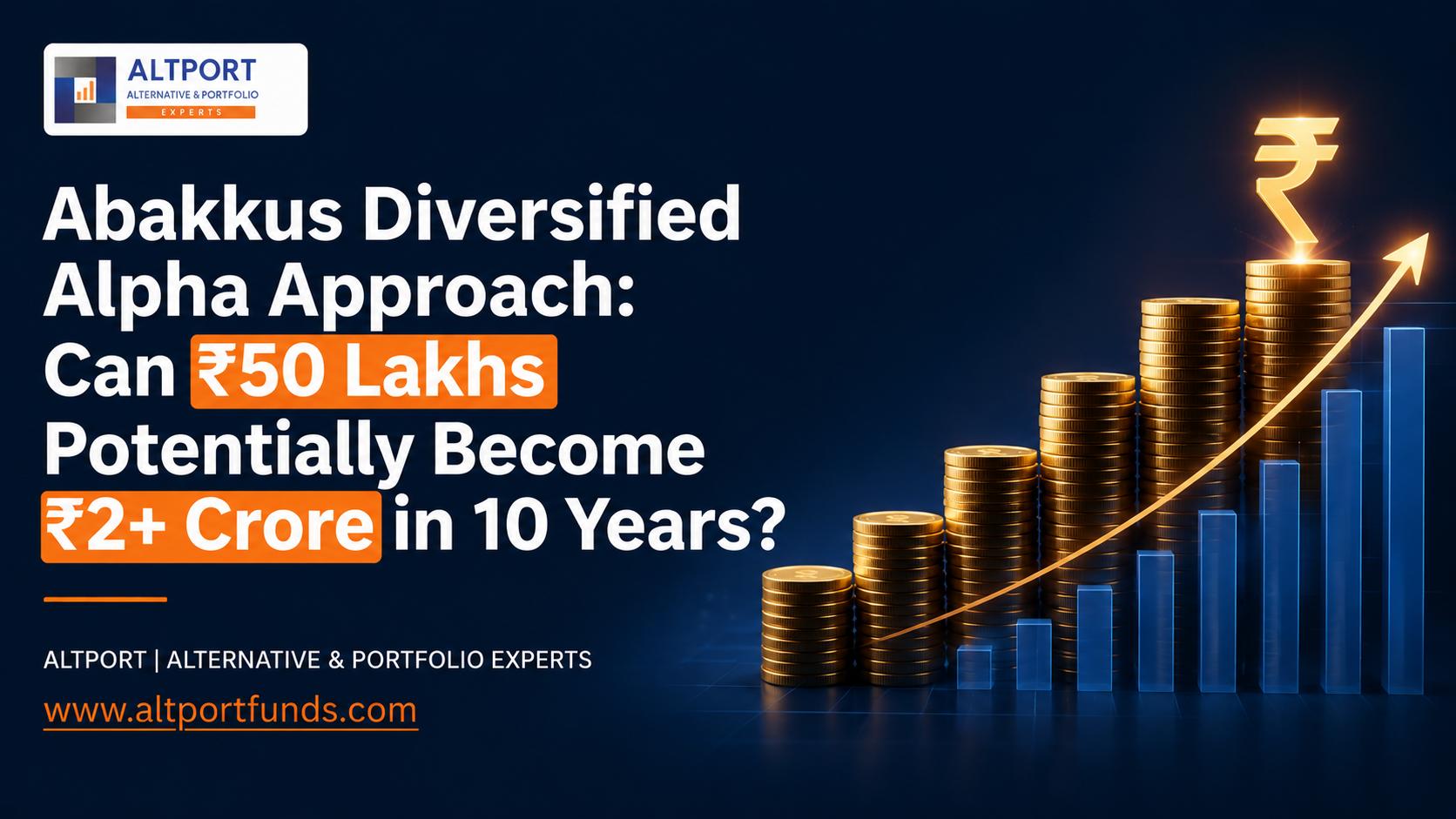 ALTPORT
ALTERNATIVE & PORTFOLIO
EXPERTS

Abakkus Diversified Alpha Approach: Can ₹50 Lakhs Potentially Become ₹2+ Crore in 10 Years?

ALTPORT | ALTERNATIVE & PORTFOLIO EXPERTS

www.altportfunds.com

₹